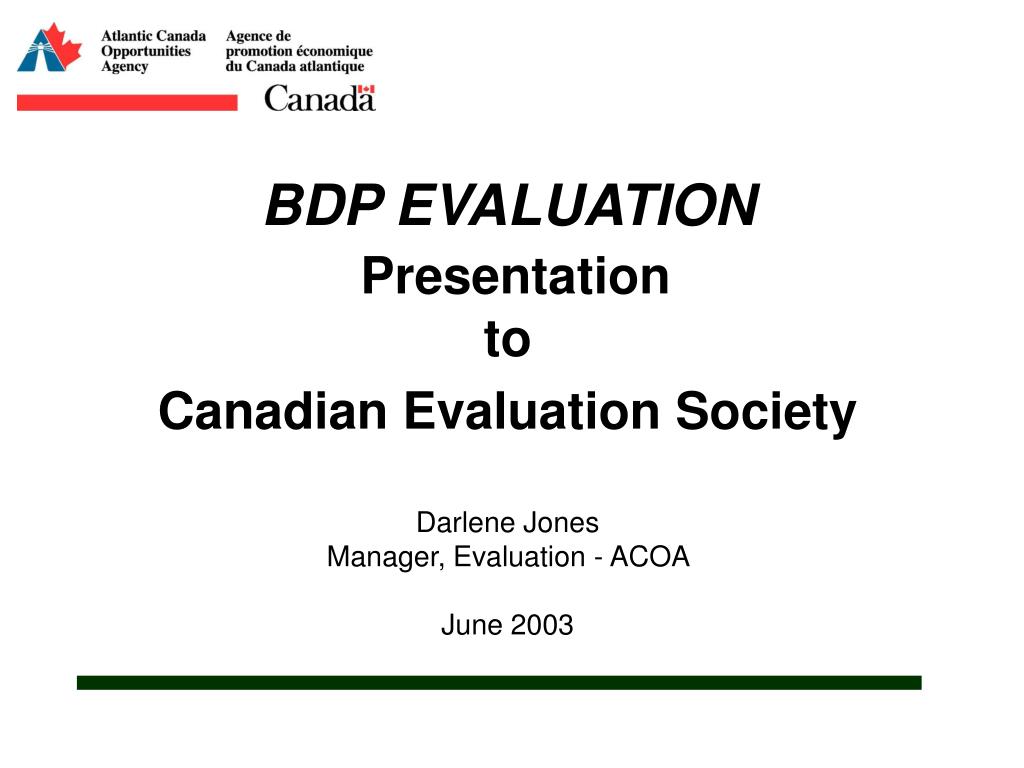 Atlantic Canada Opportunities Agency

Agence de promotion économique du Canada atlantique

Canada

BDP EVALUATION
Presentation
to
Canadian Evaluation Society

Darlene Jones
Manager, Evaluation - ACOA

June 2003